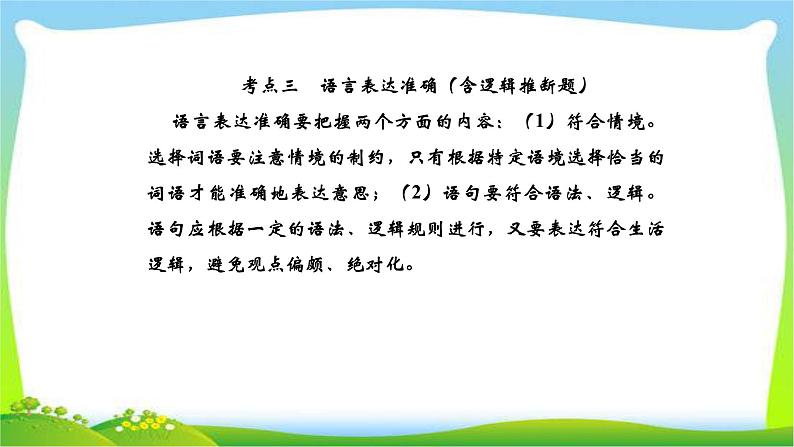 考点三　语言表达准确（含逻辑推断题）

语言表达准确要把握两个方面的内容：（1）符合情境。选择词语要注意情境的制约，只有根据特定语境选择恰当的词语才能准确地表达意思；（2）语句要符合语法、逻辑。语句应根据一定的语法、逻辑规则进行，又要表达符合生活逻辑，避免观点偏颇、绝对化。